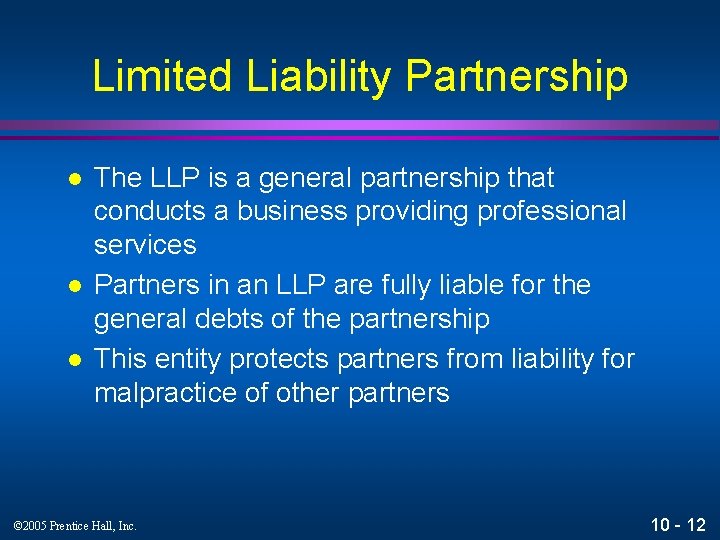 Limited Liability Partnership

- The LLP is a general partnership that conducts a business providing professional services
- Partners in an LLP are fully liable for the general debts of the partnership
- This entity protects partners from liability for malpractice of other partners

©2005 Prentice Hall, Inc.

10 - 12